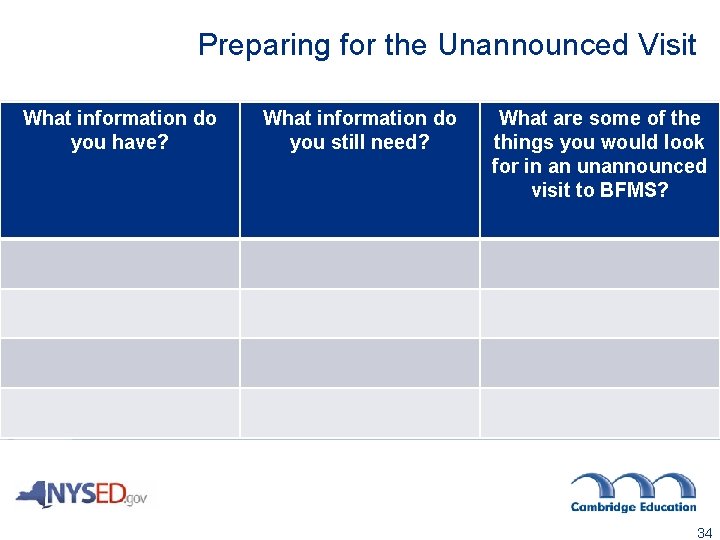 Preparing for the Unannounced Visit

| What information do you have? | What information do you still need? | What are some of the things you would look for in an unannounced visit to BFMS? |
|---|---|---|
| | | |
| | | |
| | | |
| | | |

NYSED.gov

Cambridge Education

34